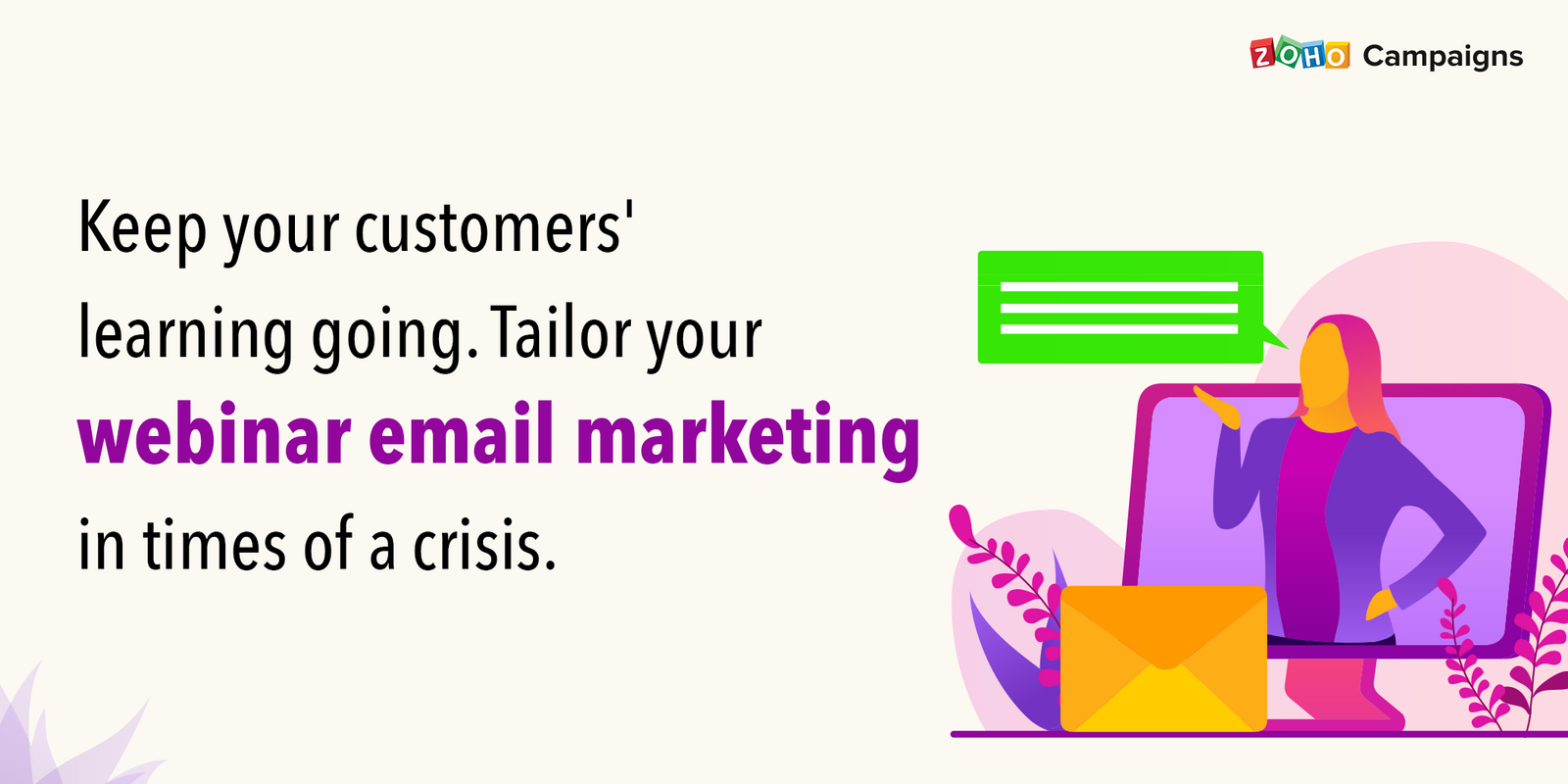 ZOHO Campaigns

Keep your customers' learning going. Tailor your webinar email marketing in times of a crisis.